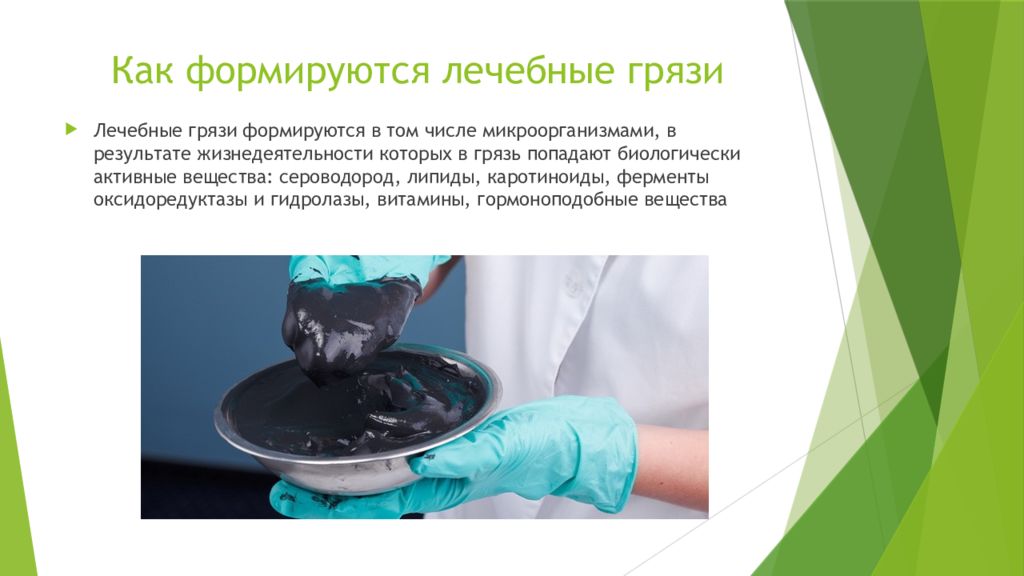 Как формируются лечебные грязи

Лечебные грязи формируются в том числе микроорганизмами, в результате жизнедеятельности которых в грязь попадают биологически активные вещества: сероводород, липиды, каротиноиды, ферменты оксидоредуктазы и гидролазы, витамины, гормоноподобные вещества